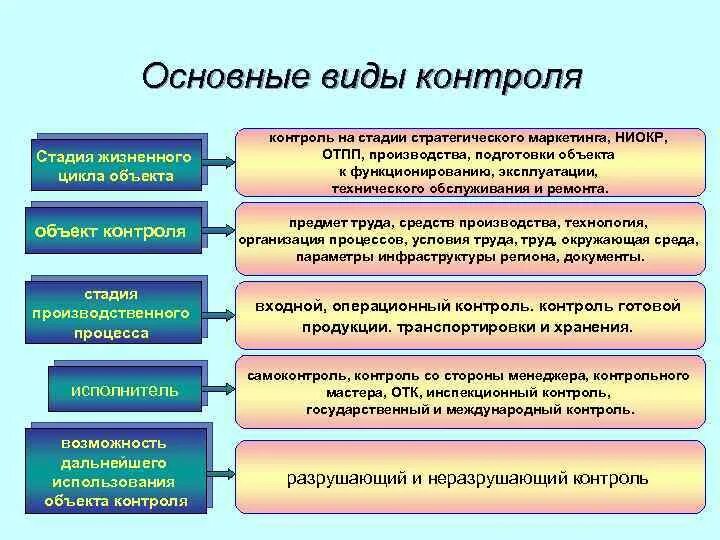 Основные виды контроля

Стадия жизненного цикла объекта

контроль на стадии стратегического маркетинга, НИОКР, ОТПП, производства, подготовки объекта к функционированию, эксплуатации, технического обслуживания и ремонта.

объект контроля

предмет труда, средств производства, технология, организация процессов, условия труда, труд, окружающая среда, параметры инфраструктуры региона, документы.

стадия производственного процесса

входной, операционный контроль. контроль готовой продукции. транспортировки и хранения.

исполнитель

самоконтроль, контроль со стороны менеджера, контрольного мастера, ОТК, инспекционный контроль, государственный и международный контроль.

возможность дальнейшего использования объекта контроля

разрушающий и неразрушающий контроль